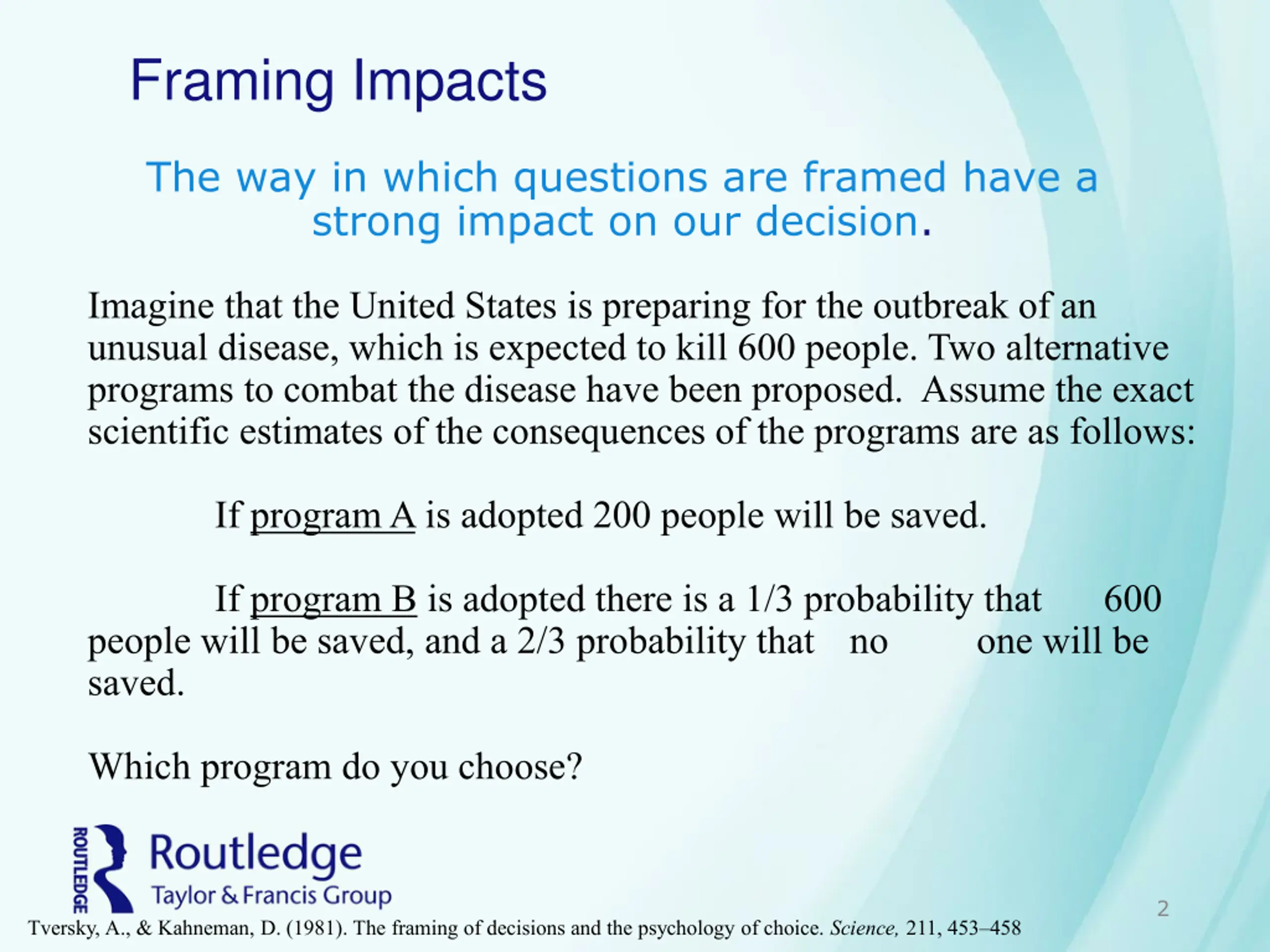 Framing Impacts

The way in which questions are framed have a strong impact on our decision.

Imagine that the United States is preparing for the outbreak of an unusual disease, which is expected to kill 600 people. Two alternative programs to combat the disease have been proposed. Assume the exact scientific estimates of the consequences of the programs are as follows:

If program A is adopted 200 people will be saved.

If program B is adopted there is a 1/3 probability that 600 people will be saved, and a 2/3 probability that no one will be saved.

Which program do you choose?

ROUTLEDGE Routledge Taylor & Francis Group

2

Tversky, A., & Kahneman, D. (1981). The framing of decisions and the psychology of choice. Science, 211, 453–458